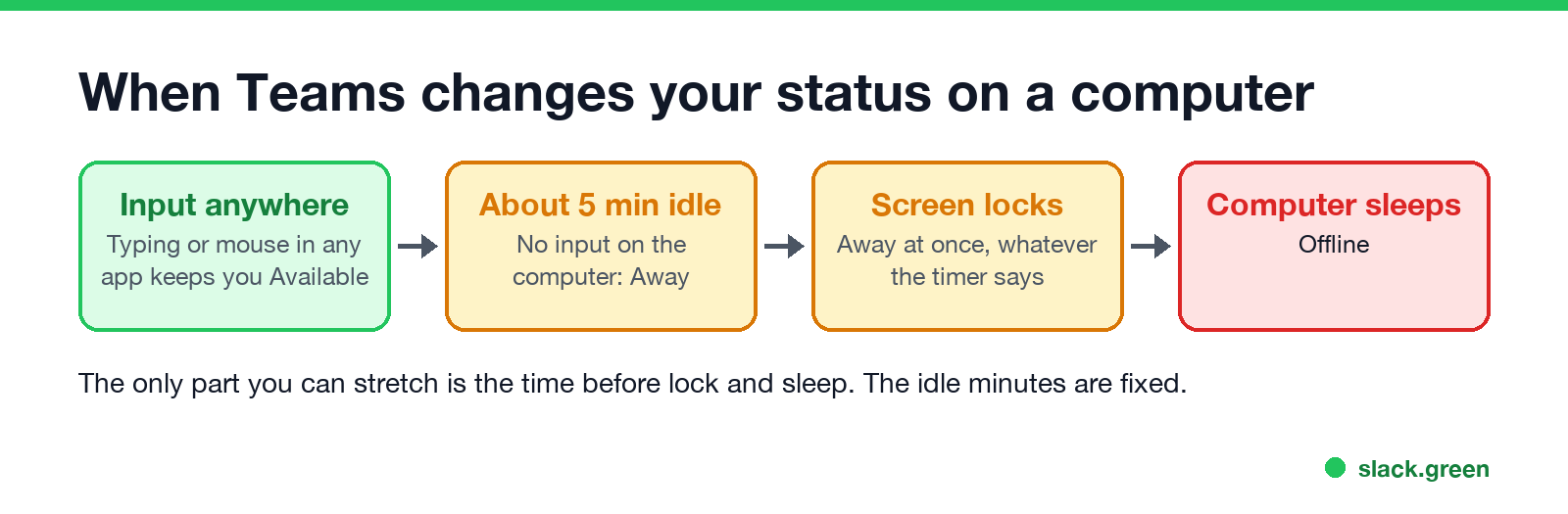 When Teams changes your status on a computer

Input anywhere
Typing or mouse in any app keeps you Available

About 5 min idle
No input on the computer: Away

Screen locks
Away at once, whatever the timer says

Computer sleeps
Offline

The only part you can stretch is the time before lock and sleep. The idle minutes are fixed.

slack.green